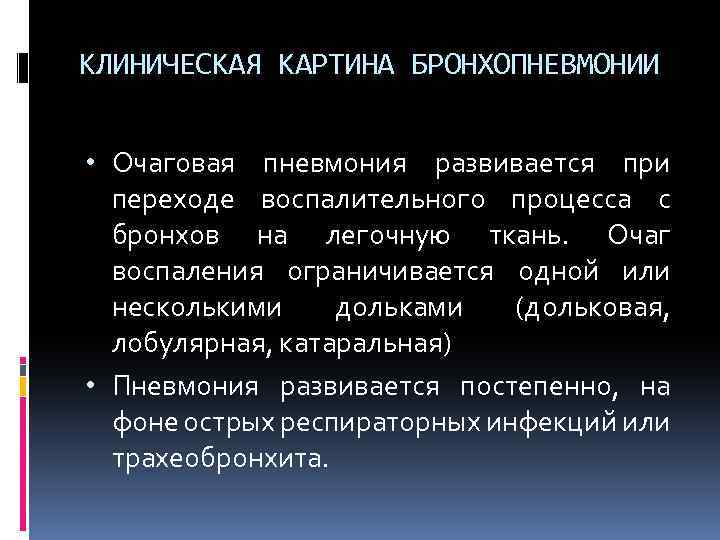 КЛИНИЧЕСКАЯ КАРТИНА БРОНХОПНЕВМОНИИ

• Очаговая пневмония развивается при переходе воспалительного процесса с бронхов на легочную ткань. Очаг воспаления ограничивается одной или несколькими дольками (дольковая, лобулярная, катаральная)

• Пневмония развивается постепенно, на фоне острых респираторных инфекций или трахеобронхита.